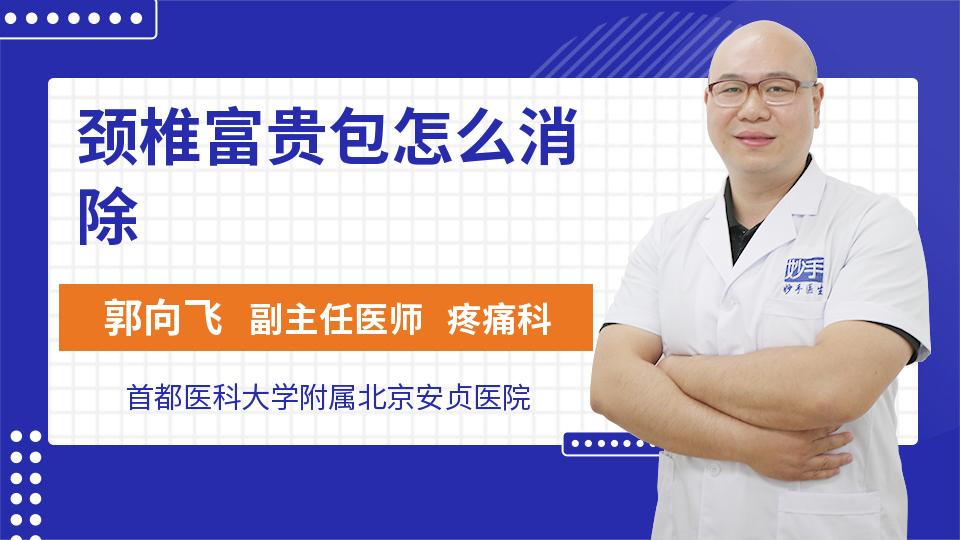 颈椎富贵包怎么消除

郭向飞 副主任医师 疼痛科

首都医科大学附属北京安贞医院

妙手
妙手医生